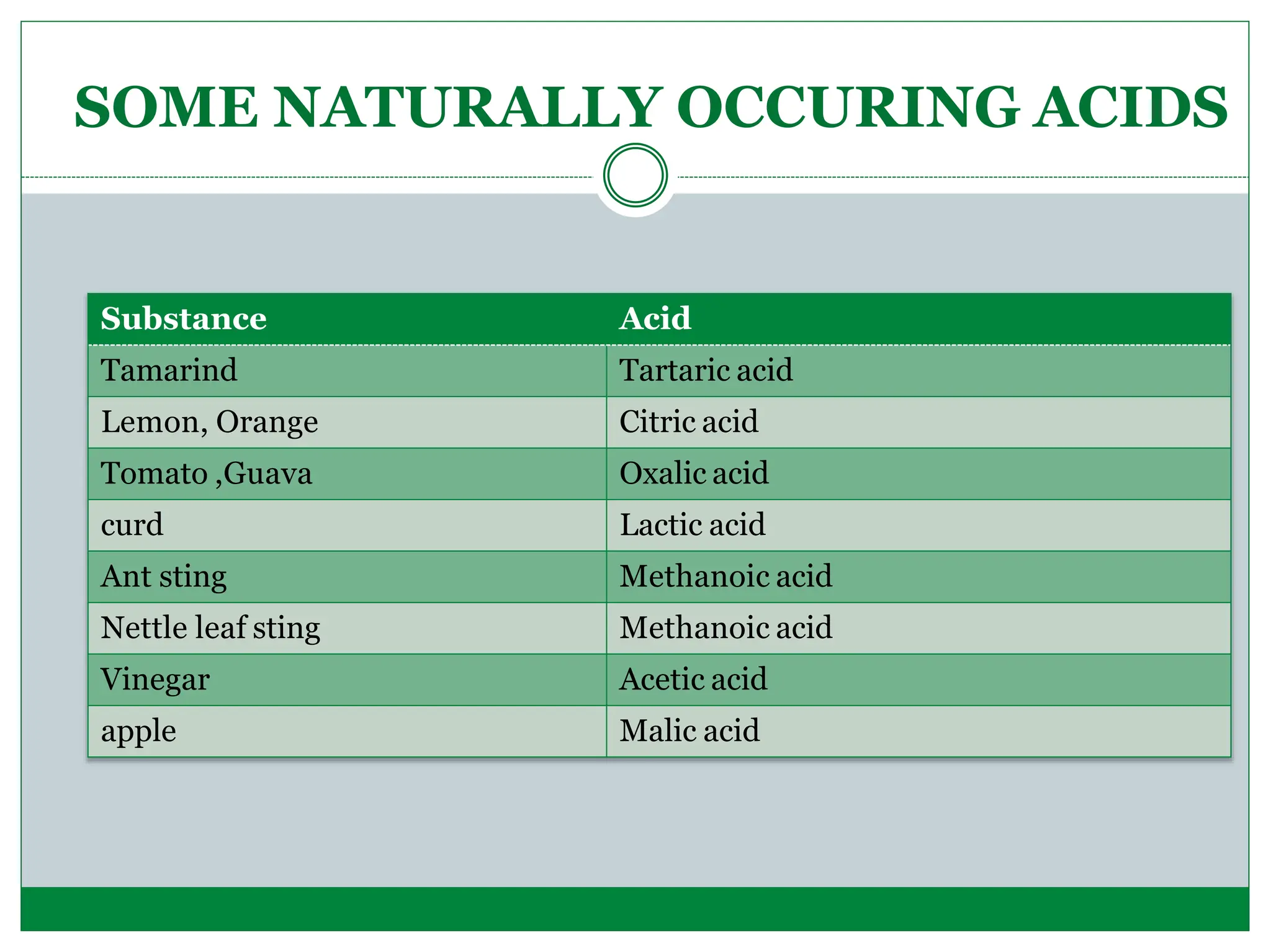 SOME NATURALLY OCCURING ACIDS

| Substance | Acid |
|---|---|
| Tamarind | Tartaric acid |
| Lemon, Orange | Citric acid |
| Tomato ,Guava | Oxalic acid |
| curd | Lactic acid |
| Ant sting | Methanoic acid |
| Nettle leaf sting | Methanoic acid |
| Vinegar | Acetic acid |
| apple | Malic acid |